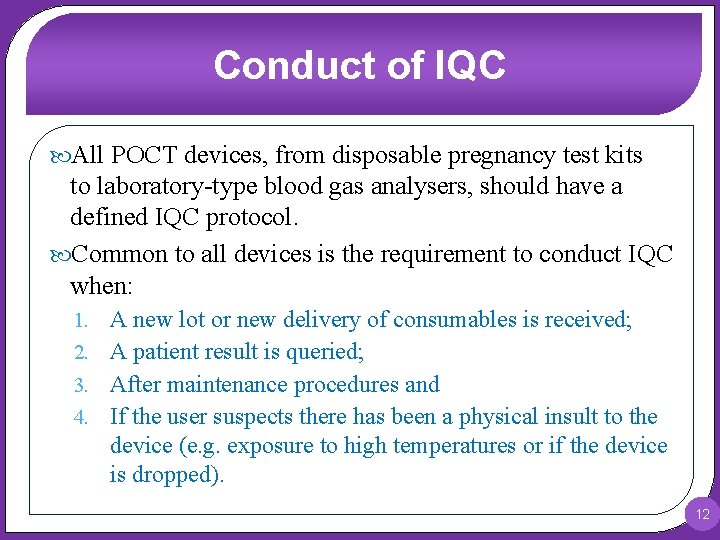 Conduct of IQC

All POCT devices, from disposable pregnancy test kits to laboratory-type blood gas analysers, should have a defined IQC protocol.

Common to all devices is the requirement to conduct IQC when:

1. A new lot or new delivery of consumables is received;
2. A patient result is queried;
3. After maintenance procedures and
4. If the user suspects there has been a physical insult to the device (e.g. exposure to high temperatures or if the device is dropped).

12